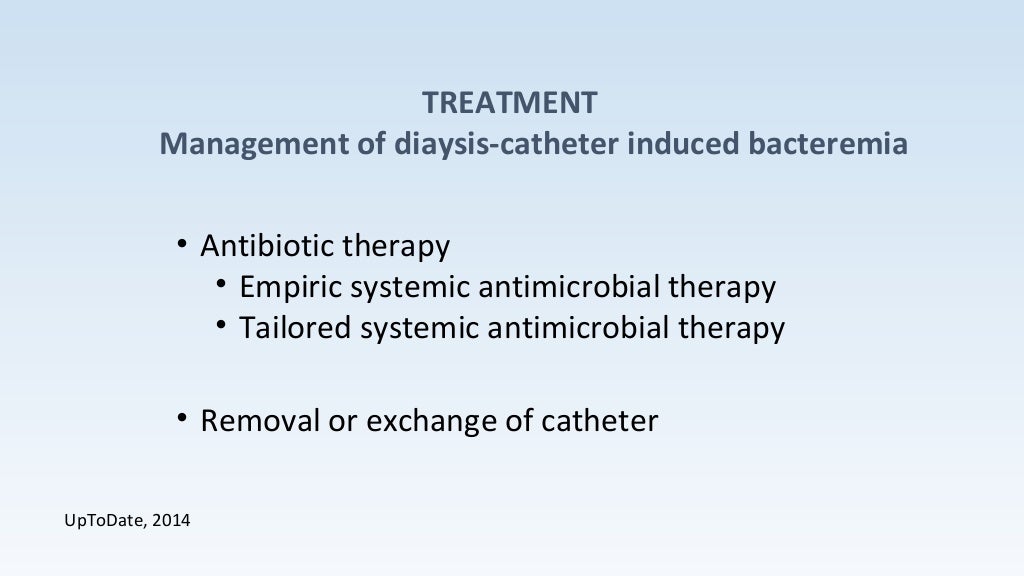 TREATMENT
Management of diaysis-catheter induced bacteremia

• Antibiotic therapy
  • Empiric systemic antimicrobial therapy
  • Tailored systemic antimicrobial therapy

• Removal or exchange of catheter

UpToDate, 2014